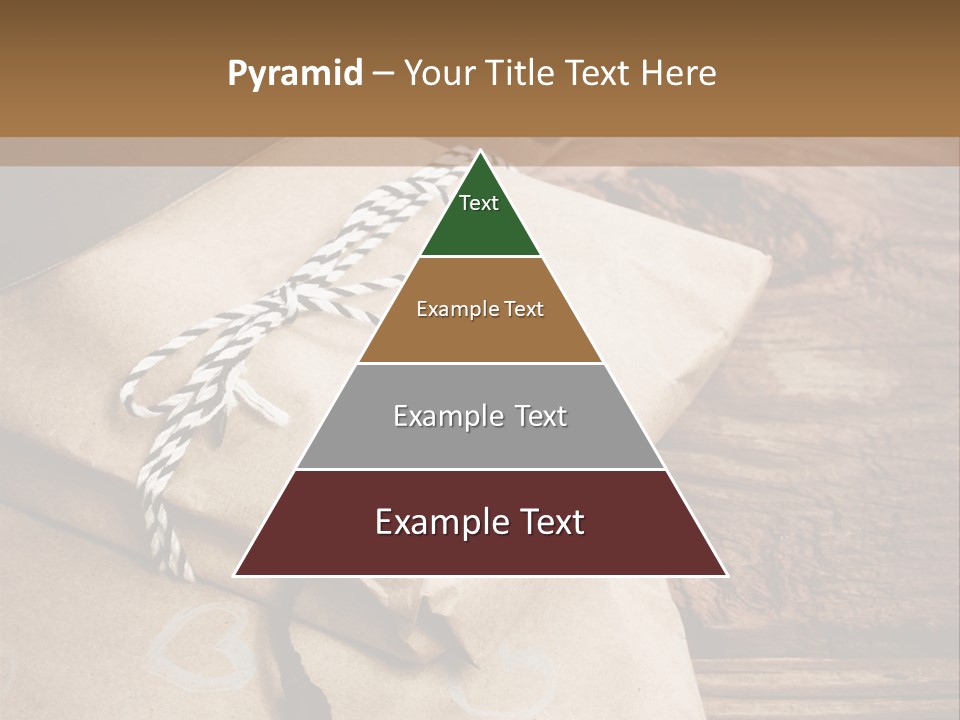 Pyramid – Your Title Text Here

Text

Example Text

Example Text

Example Text